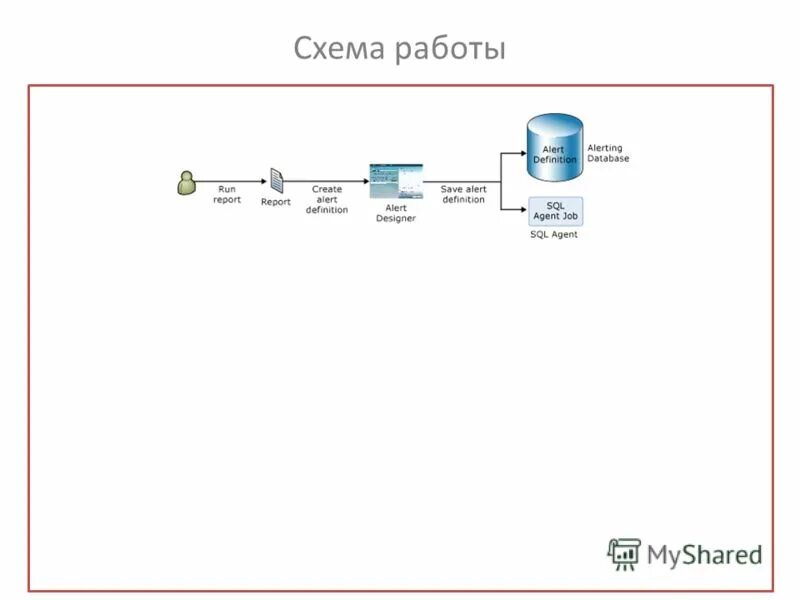 Схема работы

Run report

Report

Create alert definition

Alert Designer

Save alert definition

Alert Definition

Alerting Database

SQL Agent Job

SQL Agent

MyShared